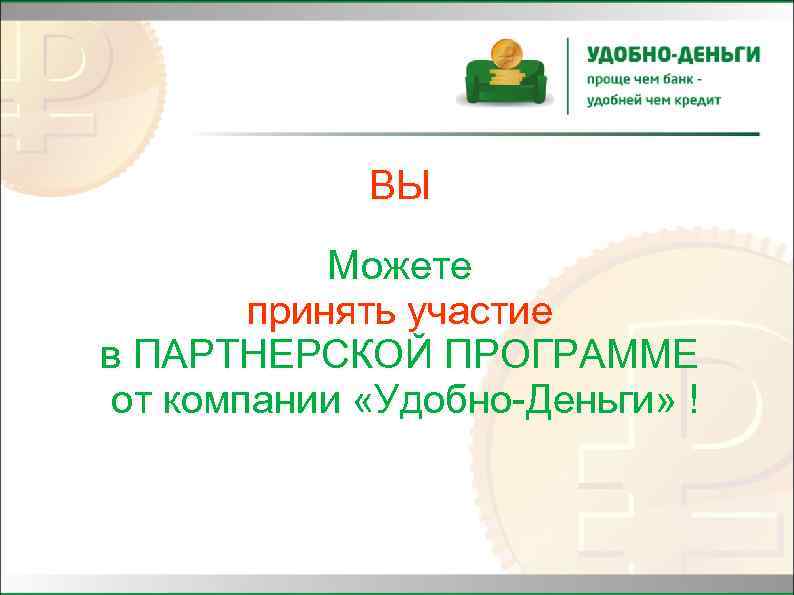 УДОБНО-ДЕНЬГИ
проще чем банк - удобней чем кредит

ВЫ

Можете
принять участие
в ПАРТНЕРСКОЙ ПРОГРАММЕ
от компании «Удобно-Деньги» !